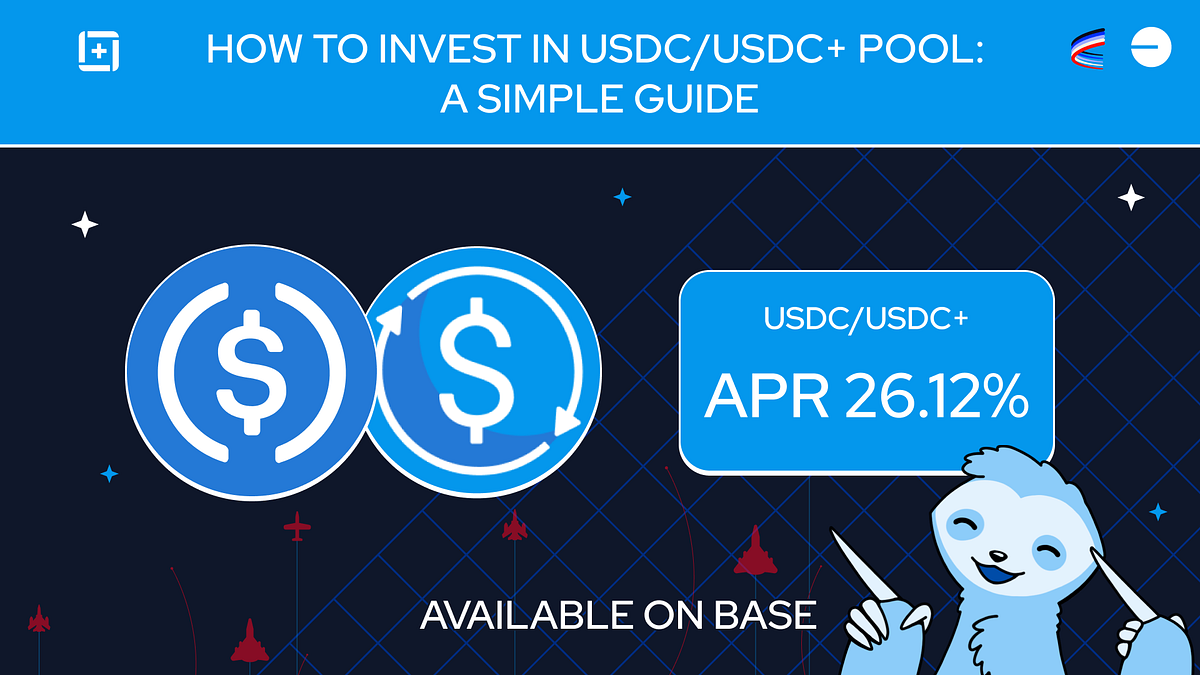 HOW TO INVEST IN USDC/USDC+ POOL: A SIMPLE GUIDE

USDC/USDC+

APR 26.12%

AVAILABLE ON BASE